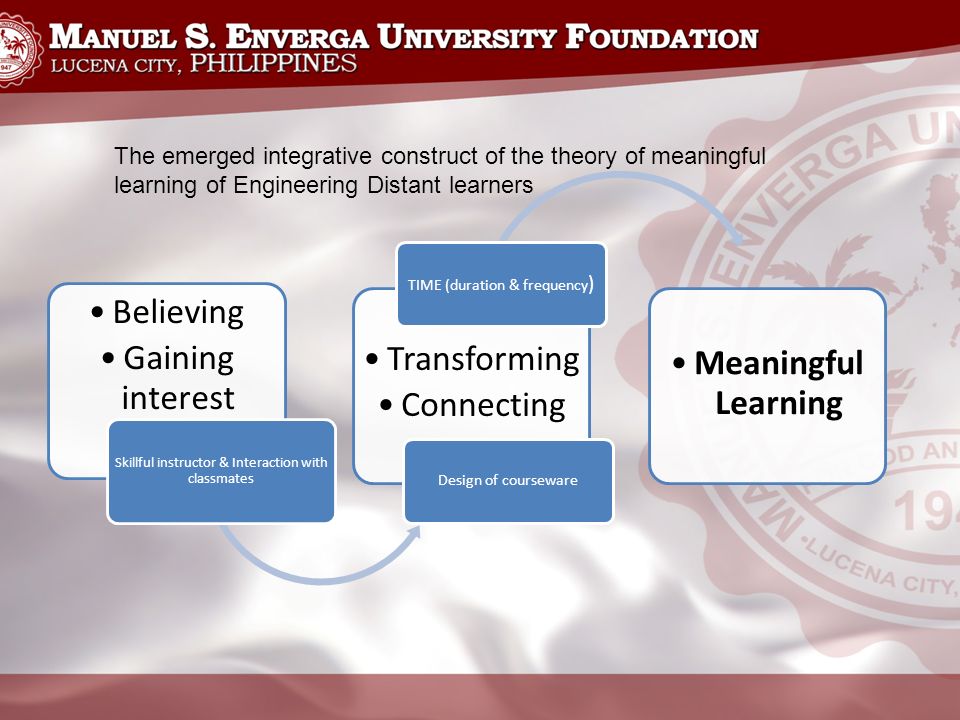 MANUEL S. ENVERGA UNIVERSITY FOUNDATION
LUCENA CITY, PHILIPPINES

The emerged integrative construct of the theory of meaningful learning of Engineering Distant learners

• Believing
• Gaining interest

Skillful instructor & Interaction with classmates

TIME (duration & frequency)

• Transforming
• Connecting

Design of courseware

• Meaningful Learning